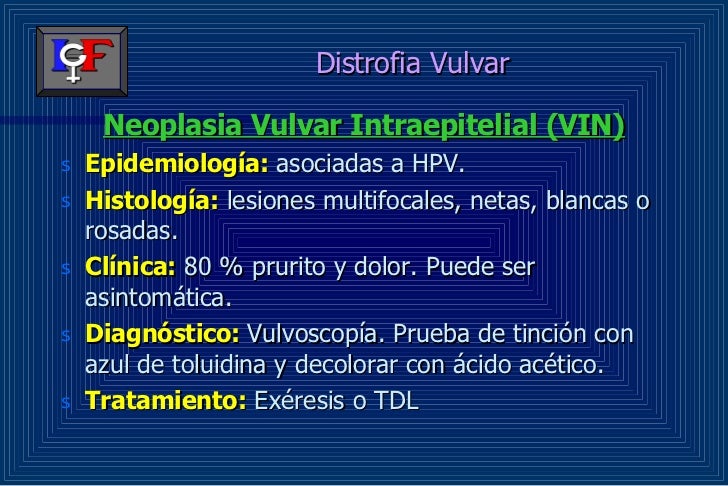 IGF

Distrofia Vulvar

Neoplasia Vulvar Intraepitelial (VIN)

s Epidemiología: asociadas a HPV.

s Histología: lesiones multifocales, netas, blancas o rosadas.

s Clínica: 80 % prurito y dolor. Puede ser asintomática.

s Diagnóstico: Vulvoscopía. Prueba de tinción con azul de toluidina y decolorar con ácido acético.

s Tratamiento: Exéresis o TDL